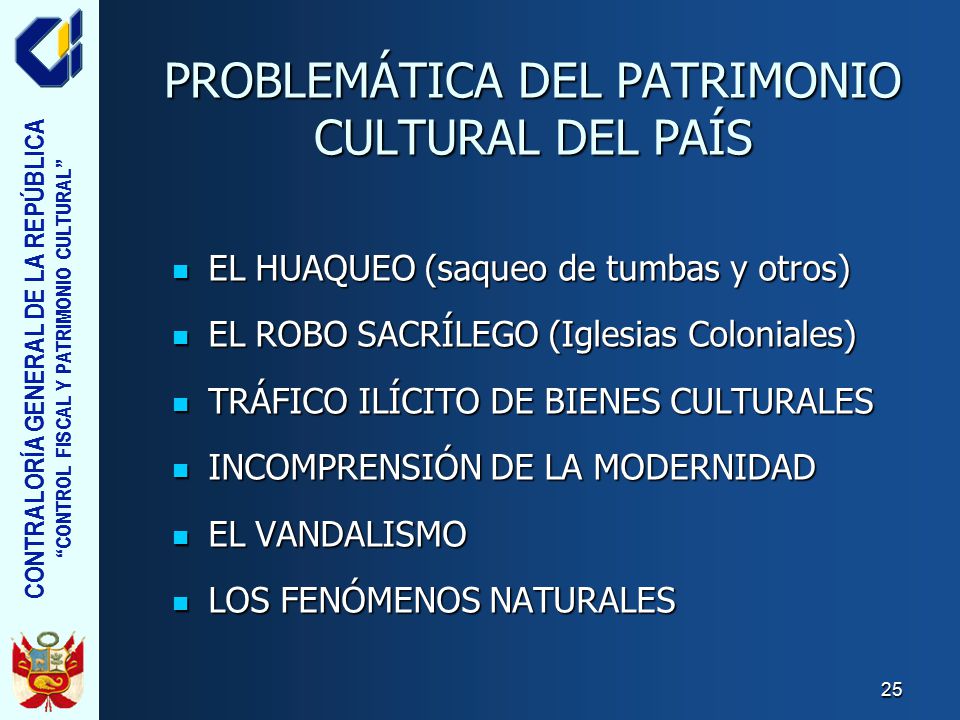 CONTRALORÍA GENERAL DE LA REPÚBLICA
"CONTROL FISCAL Y PATRIMONIO CULTURAL"

PROBLEMÁTICA DEL PATRIMONIO CULTURAL DEL PAÍS

- EL HUAQUEO (saqueo de tumbas y otros)
- EL ROBO SACRÍLEGO (Iglesias Coloniales)
- TRÁFICO ILÍCITO DE BIENES CULTURALES
- INCOMPRENSIÓN DE LA MODERNIDAD
- EL VANDALISMO
- LOS FENÓMENOS NATURALES

25